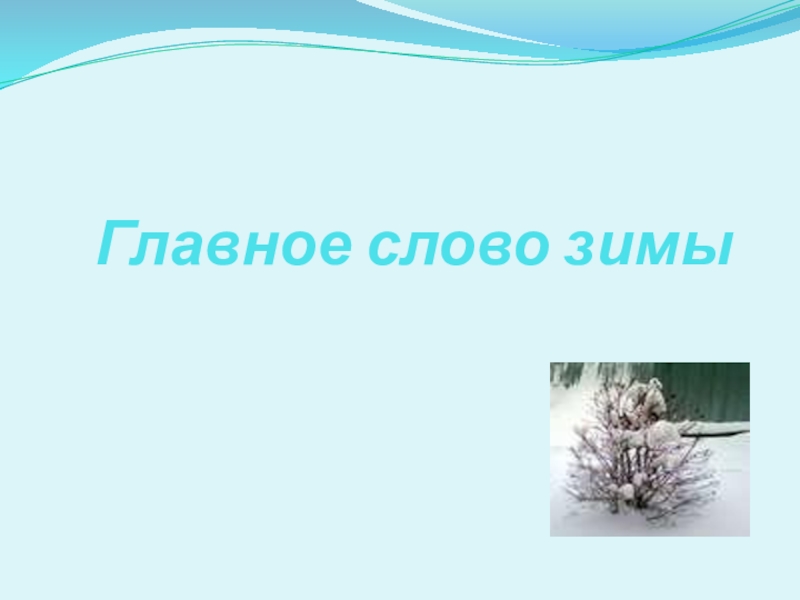 Главное слово зимы